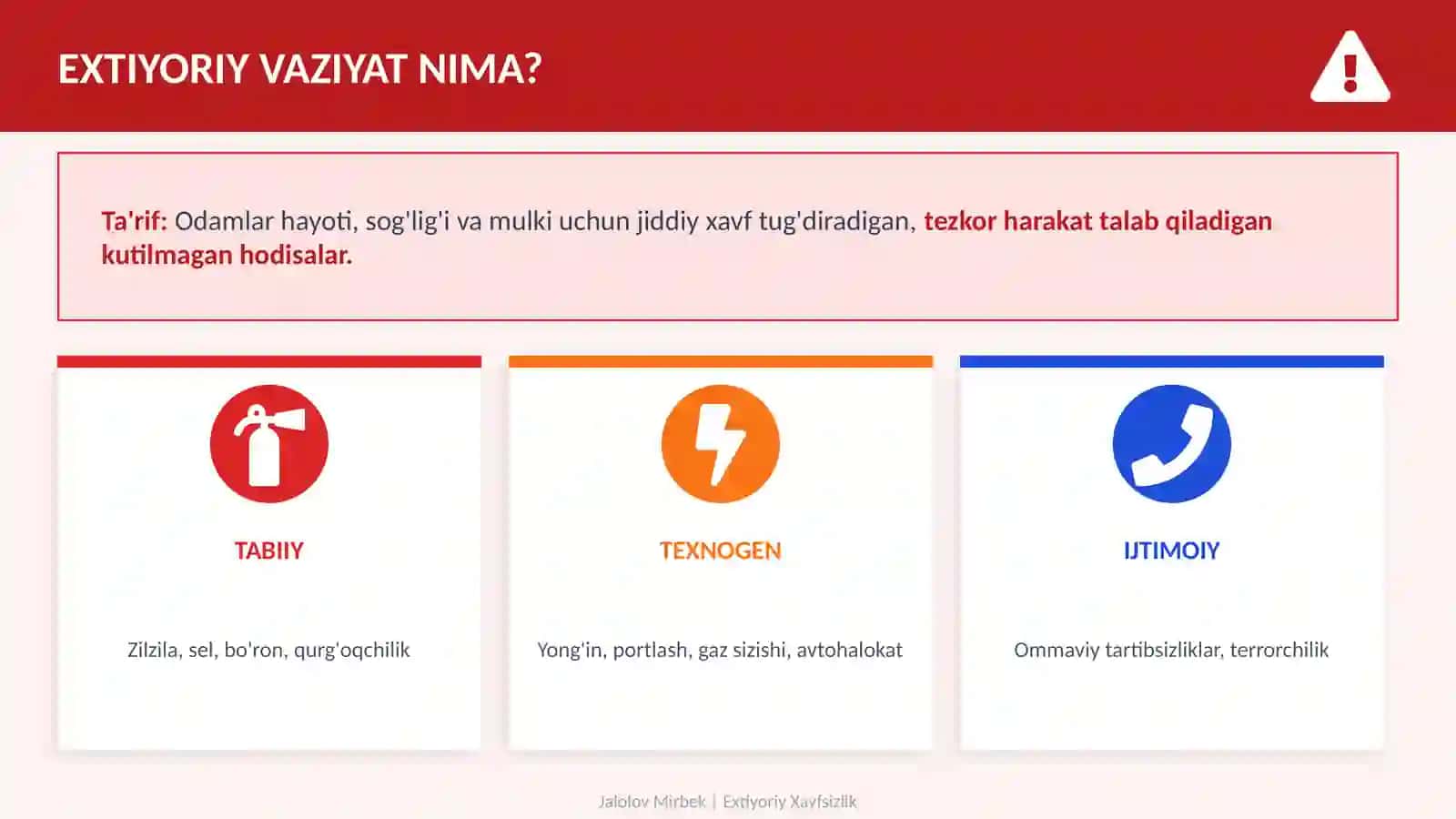 EXTIYORIY VAZIYAT NIMA?

Ta'rif: Odamlar hayoti, sog'lig'i va mulki uchun jiddiy xavf tug'diradigan, tezkor harakat talab qiladigan kutilmagan hodisalar.

TABIIY

Zilzila, sel, bo'ron, qurg'oqchilik

TEXNOGEN

Yong'in, portlash, gaz sizishi, avtohalokat

IJTIMOIY

Ommaviy tartibsizliklar, terrorchilik

Jalolov Mirbek | Extiyoriy Xavfsizlik